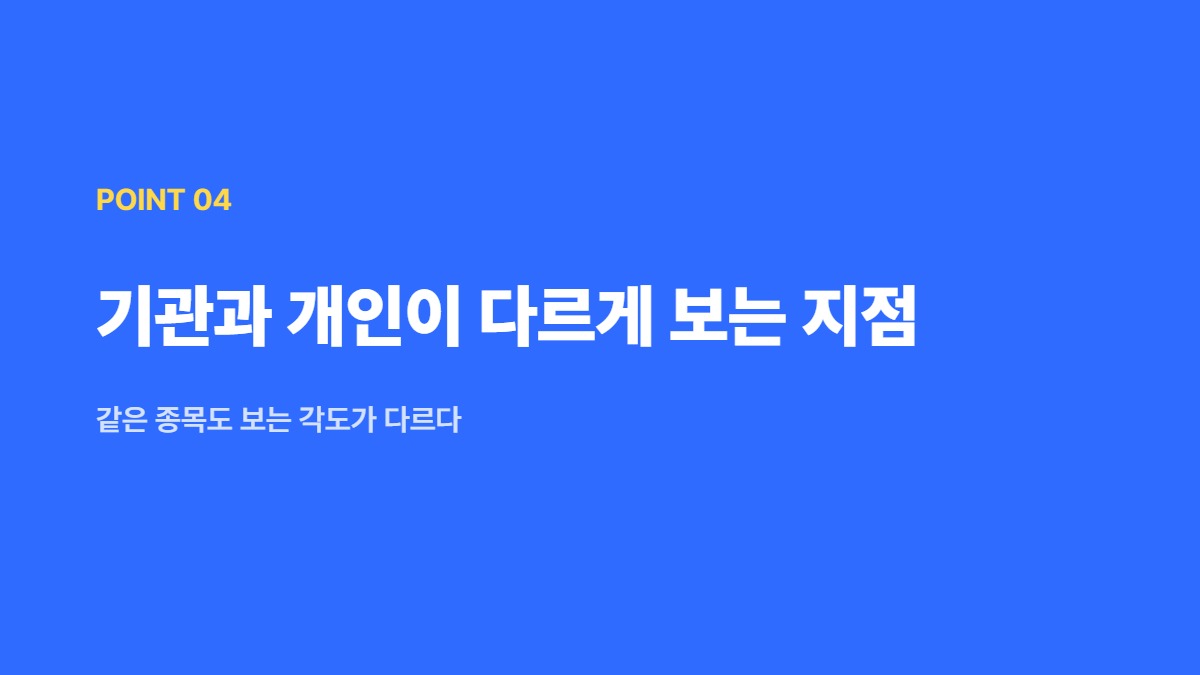 POINT 04

기관과 개인이 다르게 보는 지점

같은 종목도 보는 각도가 다르다